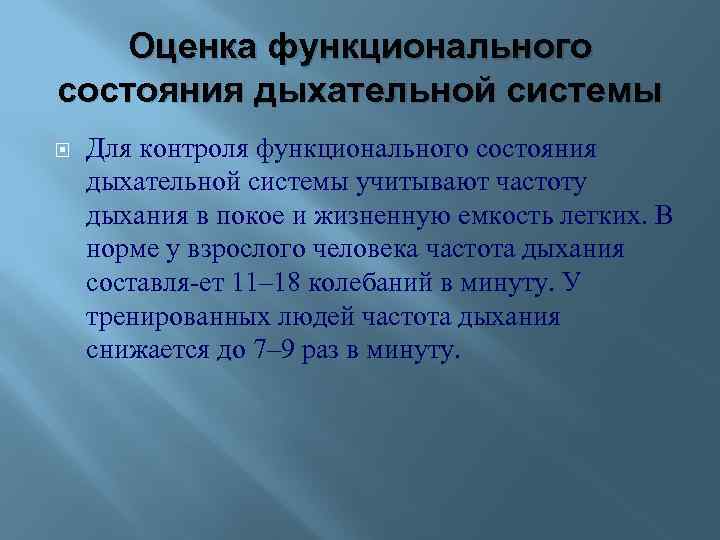 Оценка функционального состояния дыхательной системы

Для контроля функционального состояния дыхательной системы учитывают частоту дыхания в покое и жизненную емкость легких. В норме у взрослого человека частота дыхания составля-ет 11–18 колебаний в минуту. У тренированных людей частота дыхания снижается до 7–9 раз в минуту.